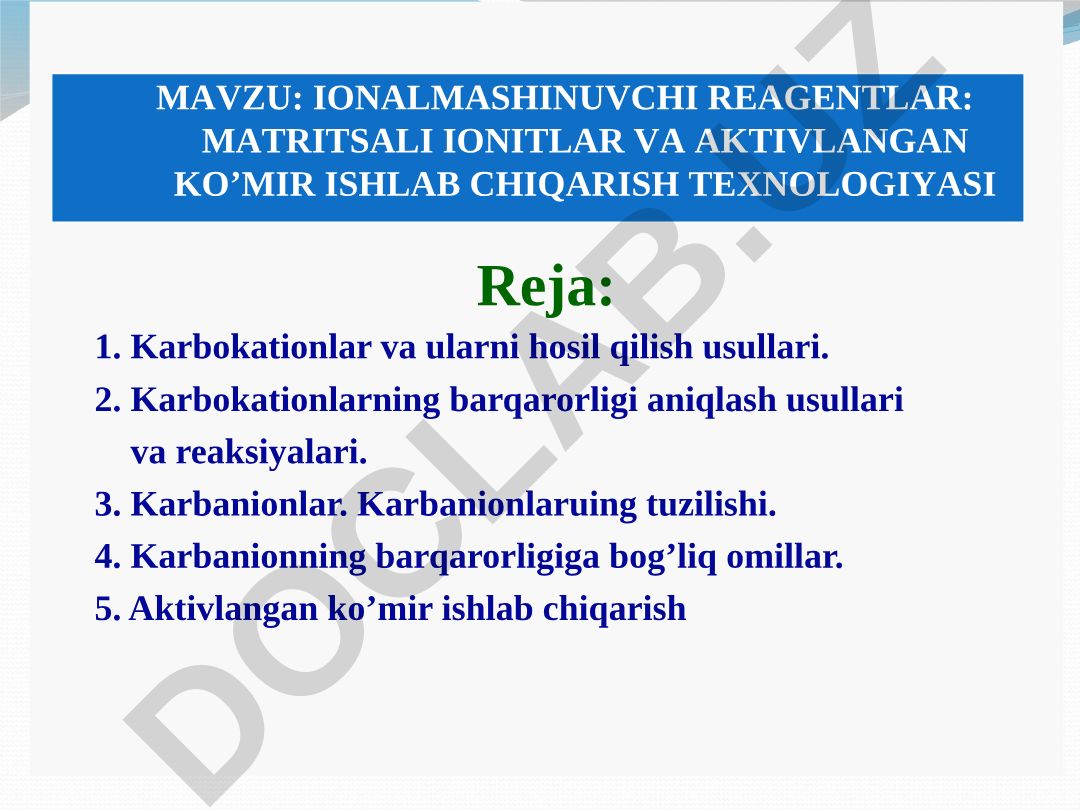 MAVZU: IONALMASHINUVCHI REAGENTLAR: MATRITSALI IONITLAR VA AKTIVLANGAN KO’MIR ISHLAB CHIQARISH TEXNOLOGIYASI

Reja:

1. Karbokationlar va ularni hosil qilish usullari.
2. Karbokationlarning barqarorligi aniqlash usullari va reaksiyalari.
3. Karbanionlar. Karbanionlaruing tuzilishi.
4. Karbanionning barqarorligiga bog’liq omillar.
5. Aktivlangan ko’mir ishlab chiqarish

DOCLAB.UZ